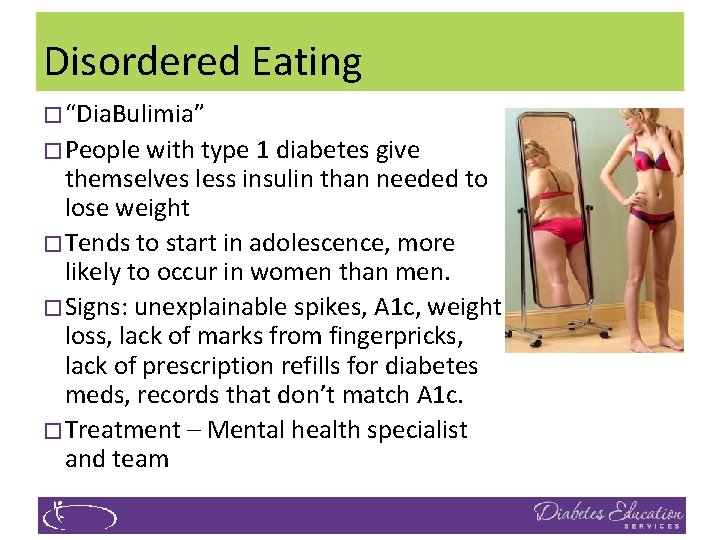 Disordered Eating

□ "DiaBulimia"

□ People with type 1 diabetes give themselves less insulin than needed to lose weight

□ Tends to start in adolescence, more likely to occur in women than men.

□ Signs: unexplainable spikes, A1c, weight loss, lack of marks from fingerpricks, lack of prescription refills for diabetes meds, records that don't match A1c.

□ Treatment – Mental health specialist and team

Diabetes Education SERVICES